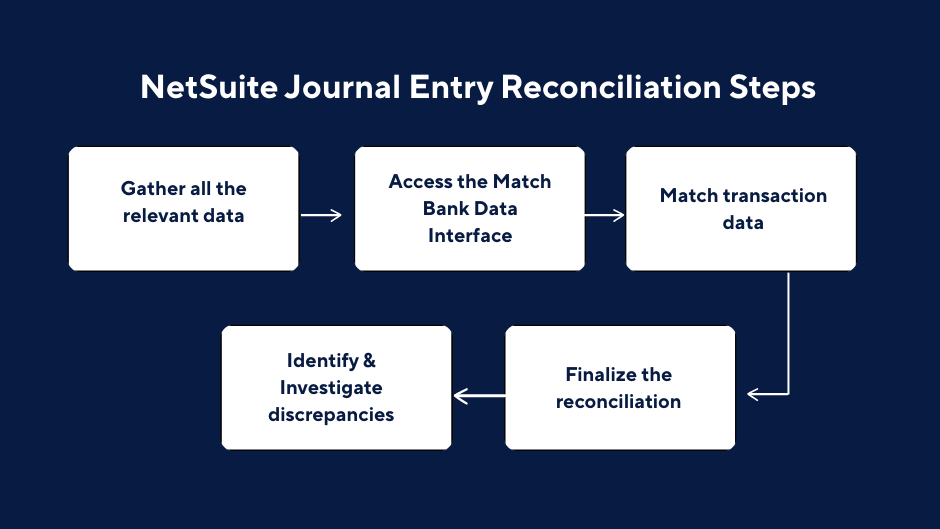 NetSuite Journal Entry Reconciliation Steps

Gather all the relevant data

Access the Match Bank Data Interface

Match transaction data

Finalize the reconciliation

Identify & Investigate discrepancies